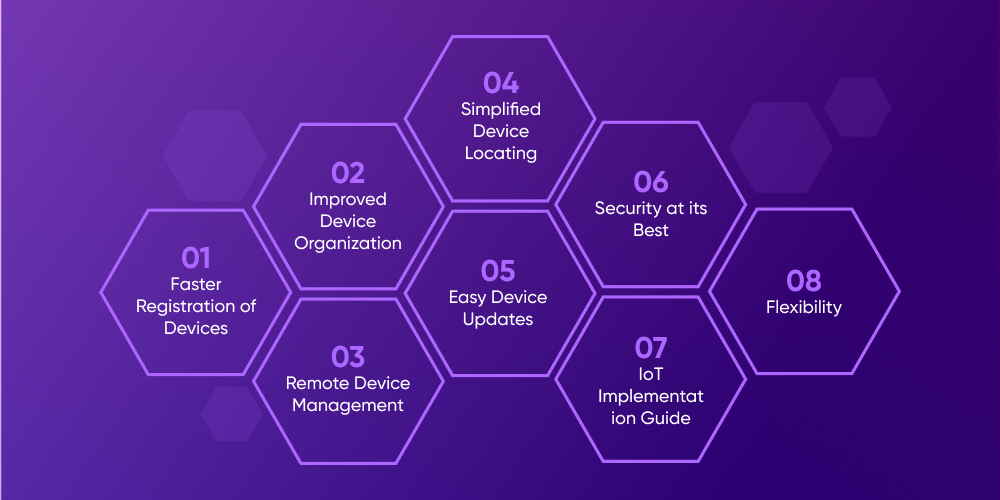 01
Faster Registration of Devices

02
Improved Device Organization

03
Remote Device Management

04
Simplified Device Locating

05
Easy Device Updates

06
Security at its Best

07
IoT Implementat ion Guide

08
Flexibility